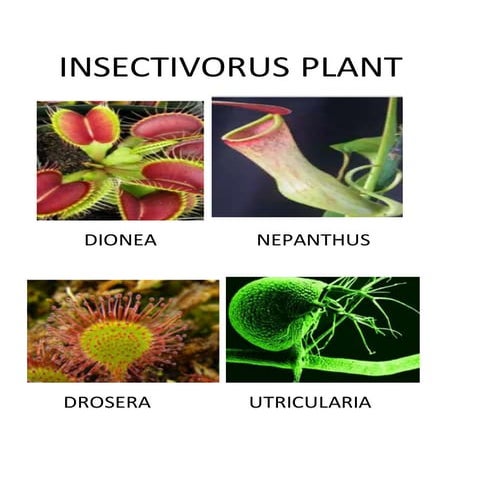 INSECTIVORUS PLANT

DIONEA

NEPANTHUS

DROSERA

UTRICULARIA